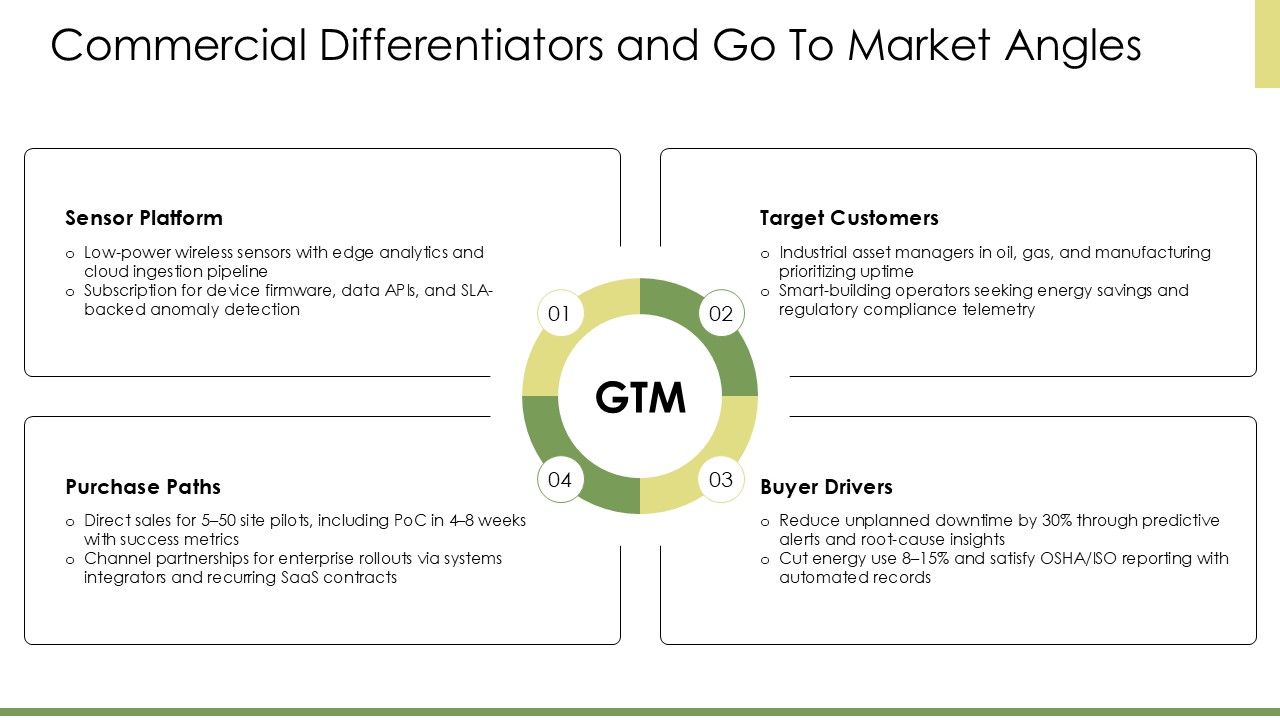 Commercial Differentiators and Go To Market Angles

Sensor Platform

o Low-power wireless sensors with edge analytics and cloud ingestion pipeline
o Subscription for device firmware, data APIs, and SLA-backed anomaly detection

Target Customers

o Industrial asset managers in oil, gas, and manufacturing prioritizing uptime
o Smart-building operators seeking energy savings and regulatory compliance telemetry

01

02

GTM

04

03

Purchase Paths

o Direct sales for 5–50 site pilots, including PoC in 4–8 weeks with success metrics
o Channel partnerships for enterprise rollouts via systems integrators and recurring SaaS contracts

Buyer Drivers

o Reduce unplanned downtime by 30% through predictive alerts and root-cause insights
o Cut energy use 8–15% and satisfy OSHA/ISO reporting with automated records